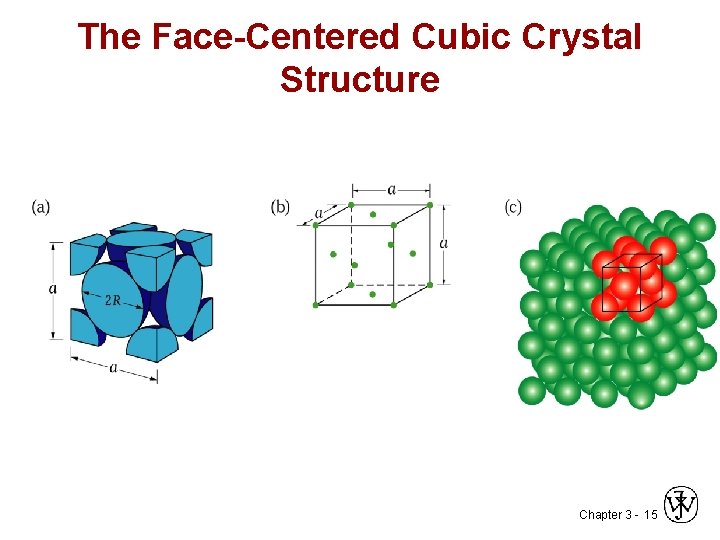 The Face-Centered Cubic Crystal Structure

(a)

$a$

$2R$

$a$

(b)

$a$

$a$

$a$

(c)

Chapter 3 - 15